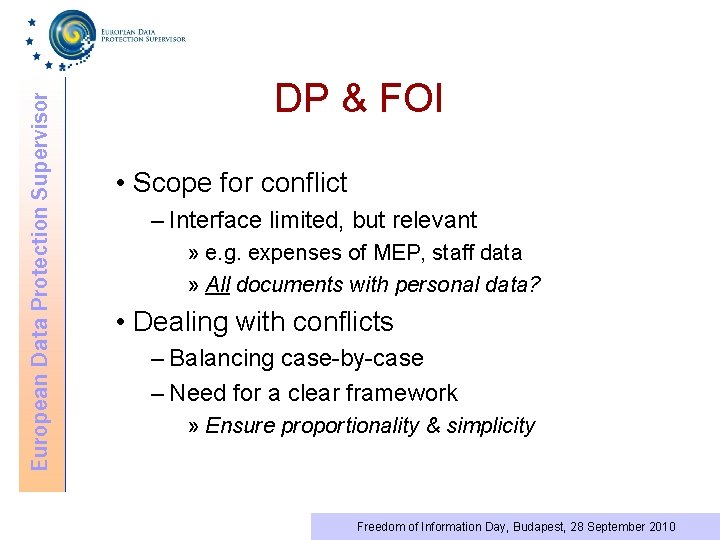 EUROPEAN DATA PROTECTION SUPERVISOR

European Data Protection Supervisor

DP & FOI

• Scope for conflict
– Interface limited, but relevant
» e.g. expenses of MEP, staff data
» All documents with personal data?

• Dealing with conflicts
– Balancing case-by-case
– Need for a clear framework
» Ensure proportionality & simplicity

Freedom of Information Day, Budapest, 28 September 2010